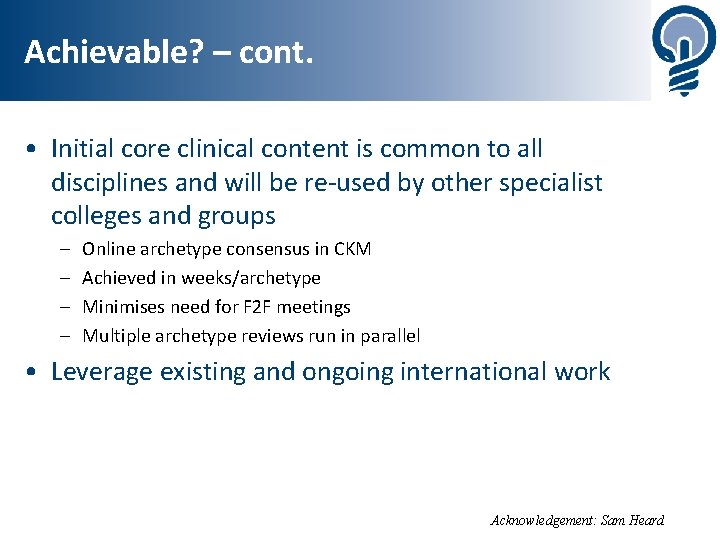 Achievable? – cont.

• Initial core clinical content is common to all disciplines and will be re-used by other specialist colleges and groups

– Online archetype consensus in CKM
– Achieved in weeks/archetype
– Minimises need for F2F meetings
– Multiple archetype reviews run in parallel

• Leverage existing and ongoing international work

Acknowledgement: Sam Heard